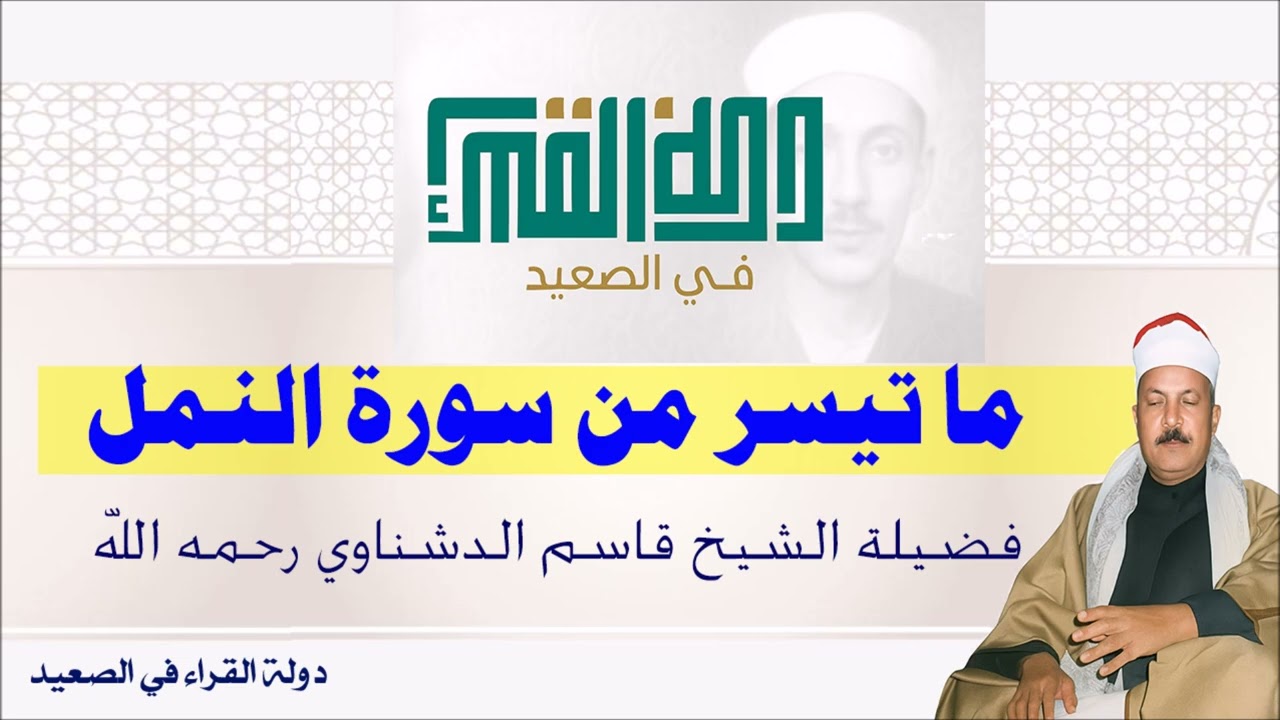 دولة القراء
في الصعيد

ما تيسر من سورة النمل

فضيلة الشيخ قاسم الدشناوي رحمه الله

دولة القراء في الصعيد